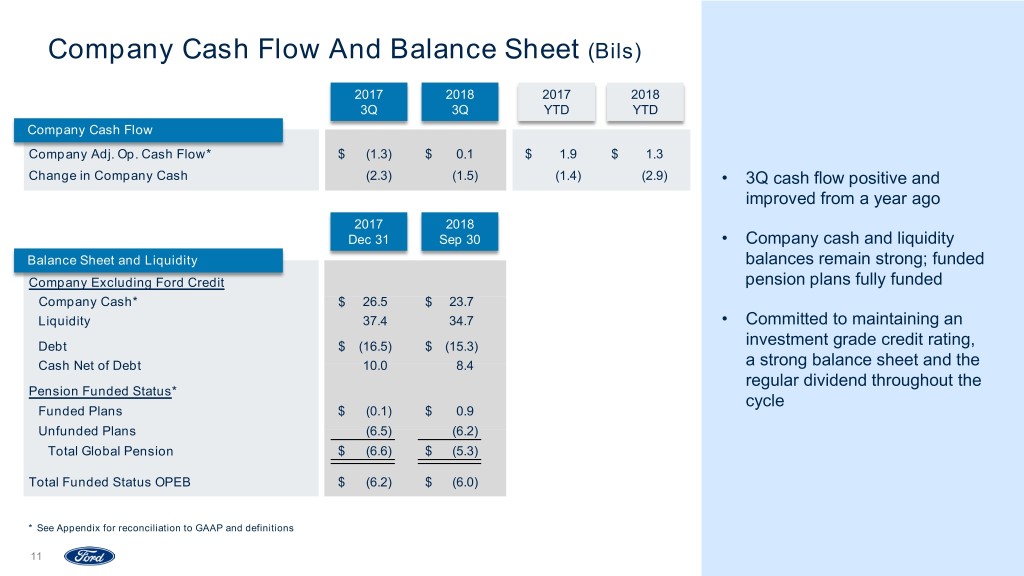 Company Cash Flow And Balance Sheet (Bils)

| | 2017 3Q | 2018 3Q | 2017 YTD | 2018 YTD |
|---|---|---|---|---|
| Company Cash Flow | | | | |
| Company Adj. Op. Cash Flow* | $ (1.3) | $ 0.1 | $ 1.9 | $ 1.3 |
| Change in Company Cash | (2.3) | (1.5) | (1.4) | (2.9) |

| | 2017 Dec 31 | 2018 Sep 30 |
|---|---|---|
| Balance Sheet and Liquidity | | |
| Company Excluding Ford Credit | | |
| Company Cash* | $ 26.5 | $ 23.7 |
| Liquidity | 37.4 | 34.7 |
| Debt | $ (16.5) | $ (15.3) |
| Cash Net of Debt | 10.0 | 8.4 |
| Pension Funded Status* | | |
| Funded Plans | $ (0.1) | $ 0.9 |
| Unfunded Plans | (6.5) | (6.2) |
| Total Global Pension | $ (6.6) | $ (5.3) |
| Total Funded Status OPEB | $ (6.2) | $ (6.0) |

• 3Q cash flow positive and improved from a year ago

• Company cash and liquidity balances remain strong; funded pension plans fully funded

• Committed to maintaining an investment grade credit rating, a strong balance sheet and the regular dividend throughout the cycle

* See Appendix for reconciliation to GAAP and definitions

11

Ford